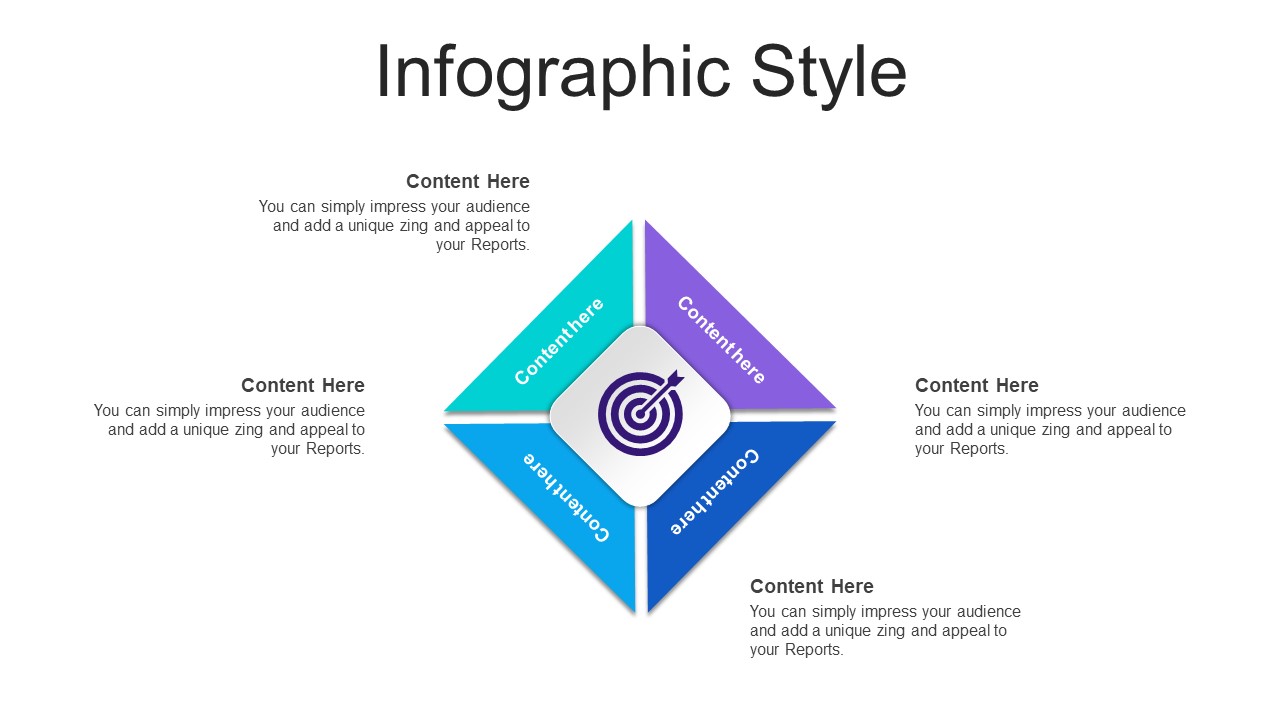 Infographic Style

Content Here
You can simply impress your audience and add a unique zing and appeal to your Reports.

Content Here
You can simply impress your audience and add a unique zing and appeal to your Reports.

Content here

Content here

Content here

Content here

Content Here
You can simply impress your audience and add a unique zing and appeal to your Reports.

Content Here
You can simply impress your audience and add a unique zing and appeal to your Reports.